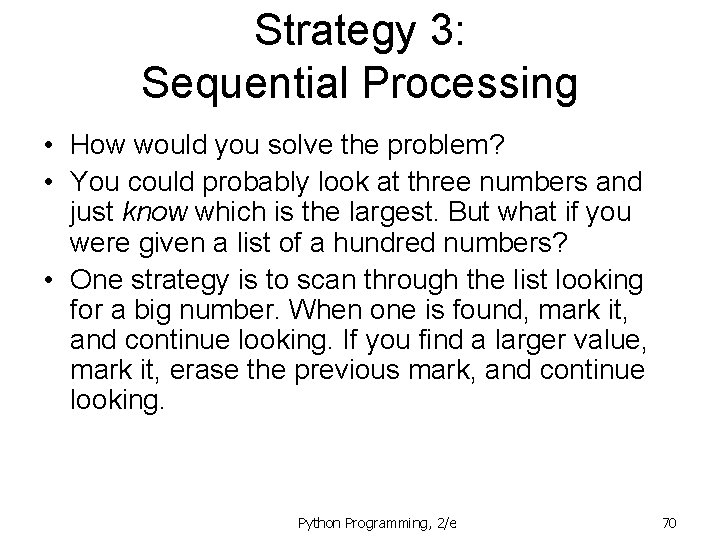 Strategy 3:
Sequential Processing

• How would you solve the problem?

• You could probably look at three numbers and just know which is the largest. But what if you were given a list of a hundred numbers?

• One strategy is to scan through the list looking for a big number. When one is found, mark it, and continue looking. If you find a larger value, mark it, erase the previous mark, and continue looking.

Python Programming, 2/e

70